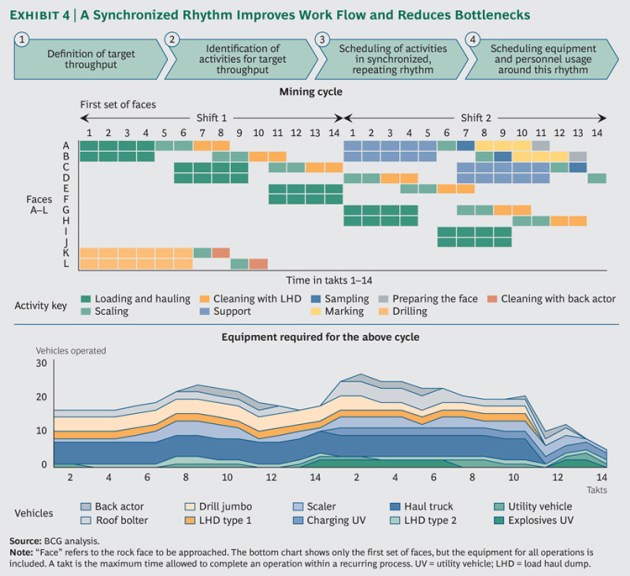 EXHIBIT 4 | A Synchronized Rhythm Improves Work Flow and Reduces Bottlenecks

1 Definition of target throughput

2 Identification of activities for target throughput

3 Scheduling of activities in synchronized, repeating rhythm

4 Scheduling equipment and personnel usage around this rhythm

Mining cycle

First set of faces

Shift 1

Shift 2

1 2 3 4 5 6 7 8 9 10 11 12 13 14 1 2 3 4 5 6 7 8 9 10 11 12 13 14

Faces A–L

A B C D E F G H I J K L

Time in takts 1–14

Activity key
Loading and hauling
Scaling
Cleaning with LHD
Support
Sampling
Marking
Preparing the face
Drilling
Cleaning with back actor

Equipment required for the above cycle

Vehicles operated

30
20
10
0

2 4 6 8 10 12 14 2 4 6 8 10 12 14

Takts

Vehicles
Back actor
Roof bolter
Drill jumbo
LHD type 1
Scaler
Charging UV
Haul truck
LHD type 2
Utility vehicle
Explosives UV

Source: BCG analysis.
Note: "Face" refers to the rock face to be approached. The bottom chart shows only the first set of faces, but the equipment for all operations is included. A takt is the maximum time allowed to complete an operation within a recurring process. UV = utility vehicle; LHD = load haul dump.